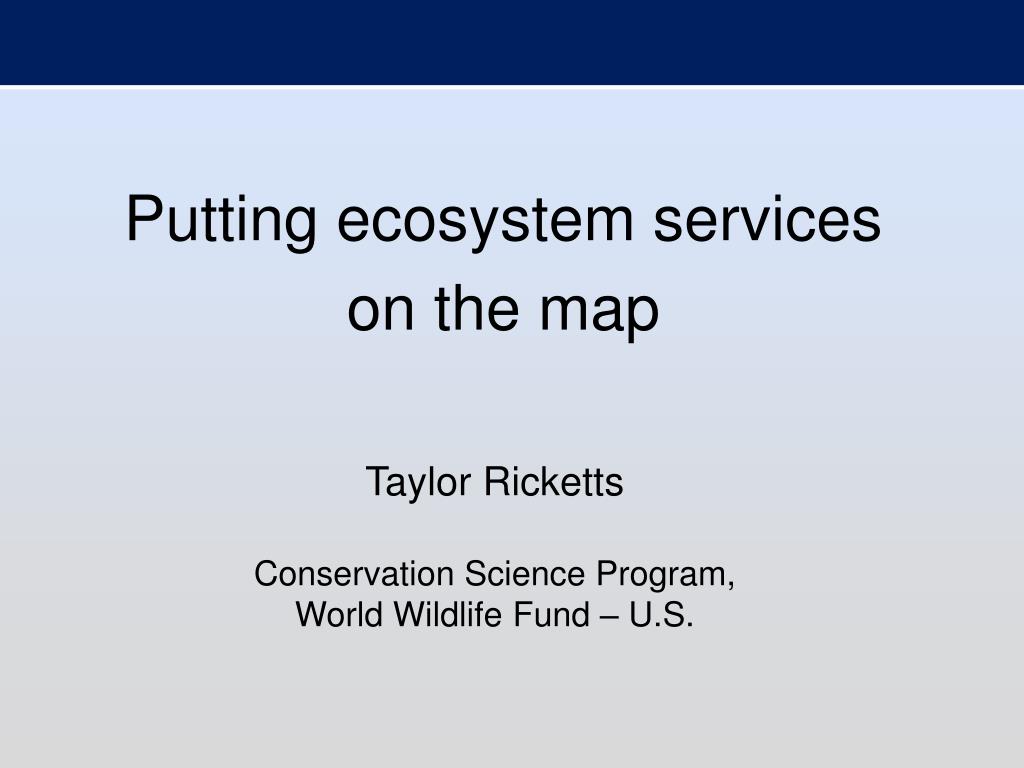 Putting ecosystem services on the map

Taylor Ricketts

Conservation Science Program,
World Wildlife Fund – U.S.